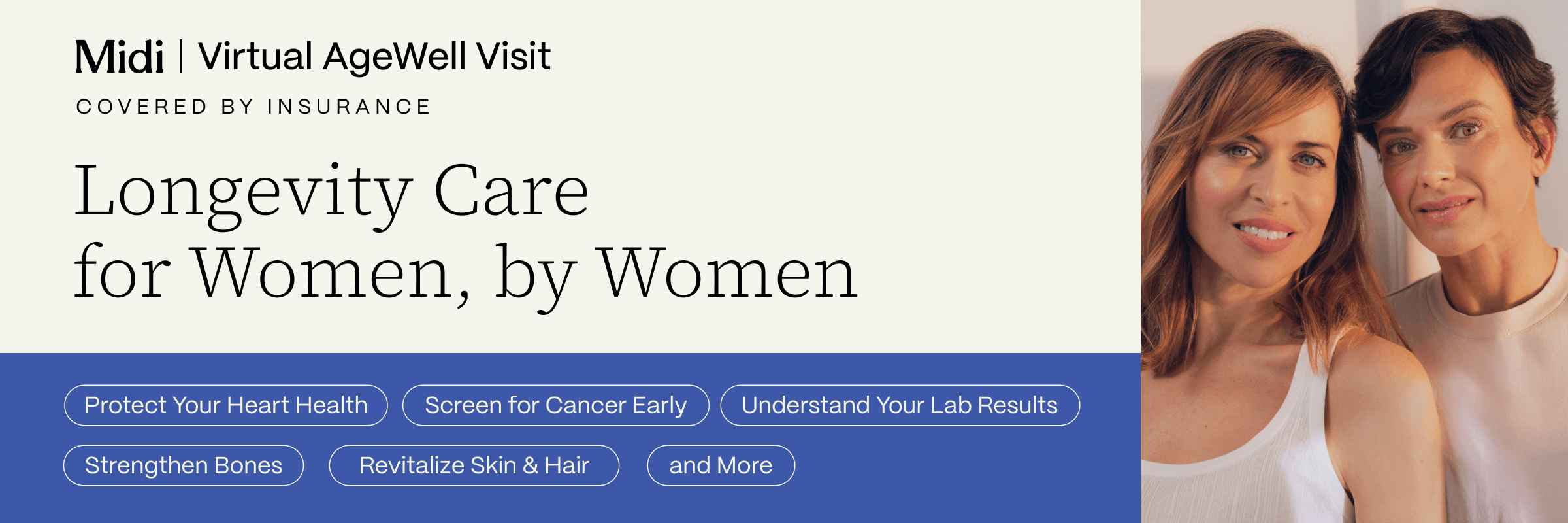 Midi | Virtual AgeWell Visit
COVERED BY INSURANCE

Longevity Care for Women, by Women

Protect Your Heart Health
Screen for Cancer Early
Understand Your Lab Results
Strengthen Bones
Revitalize Skin & Hair
and More